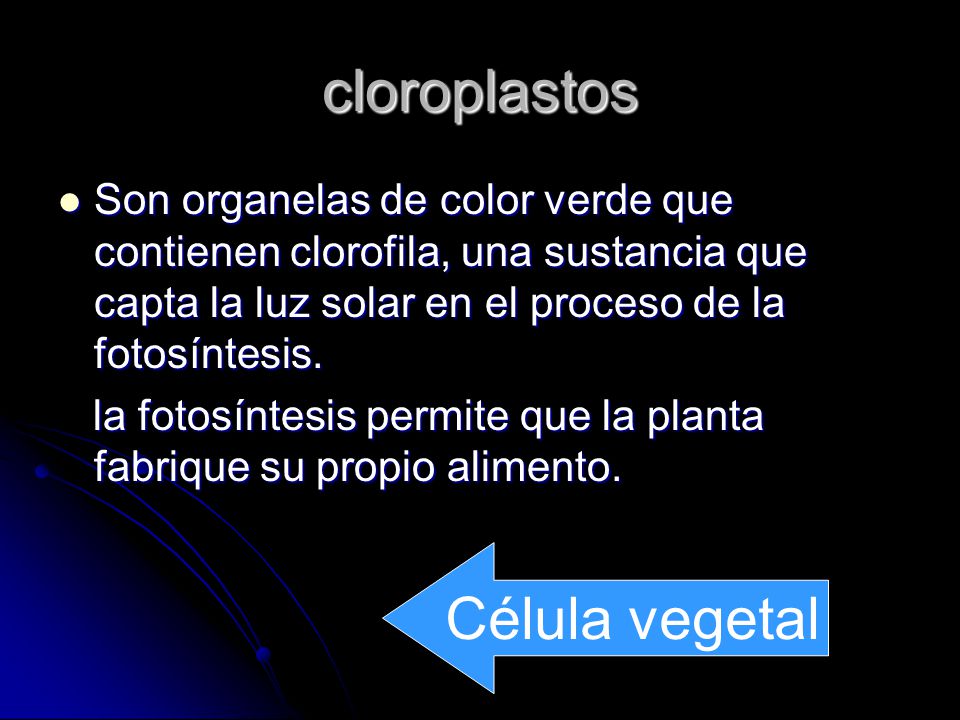 cloroplastos

Son organelas de color verde que contienen clorofila, una sustancia que capta la luz solar en el proceso de la fotosíntesis.

la fotosíntesis permite que la planta fabrique su propio alimento.

Célula vegetal